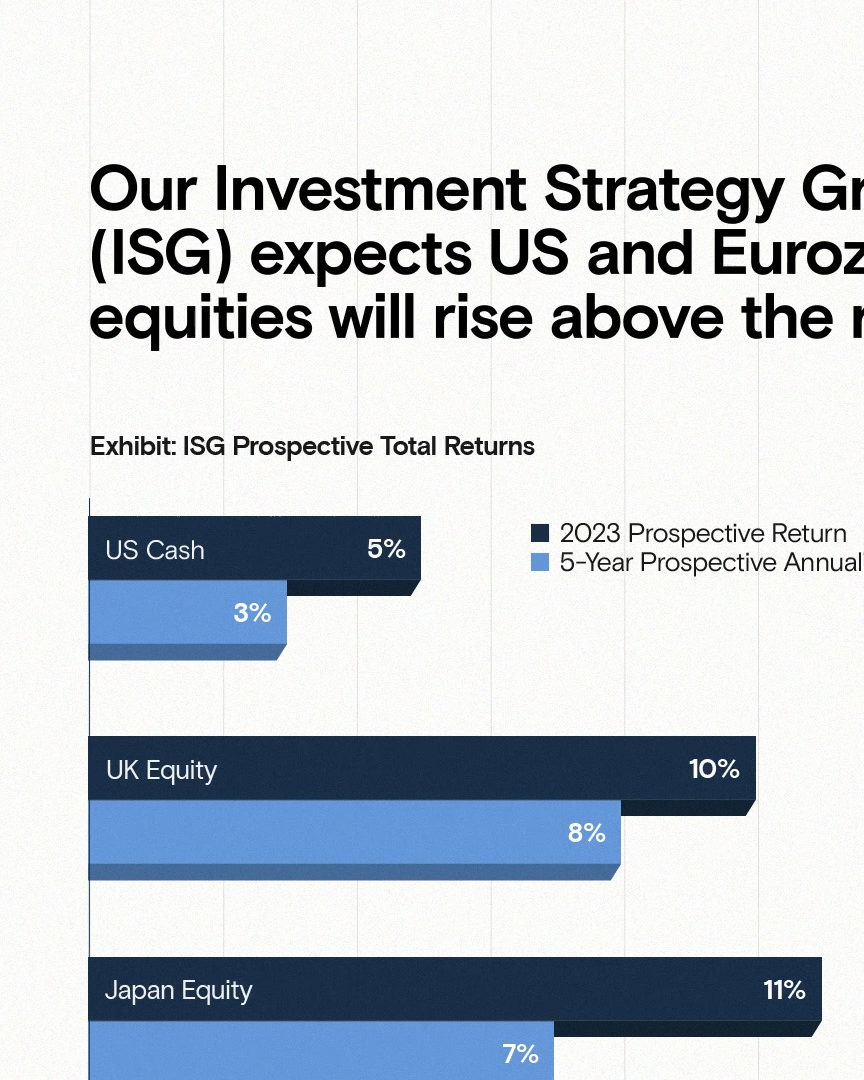 Our Investment Strategy Gr
(ISG) expects US and Euroz
equities will rise above the r

Exhibit: ISG Prospective Total Returns

2023 Prospective Return
5-Year Prospective Annual

US Cash 5%
3%

UK Equity 10%
8%

Japan Equity 11%
7%